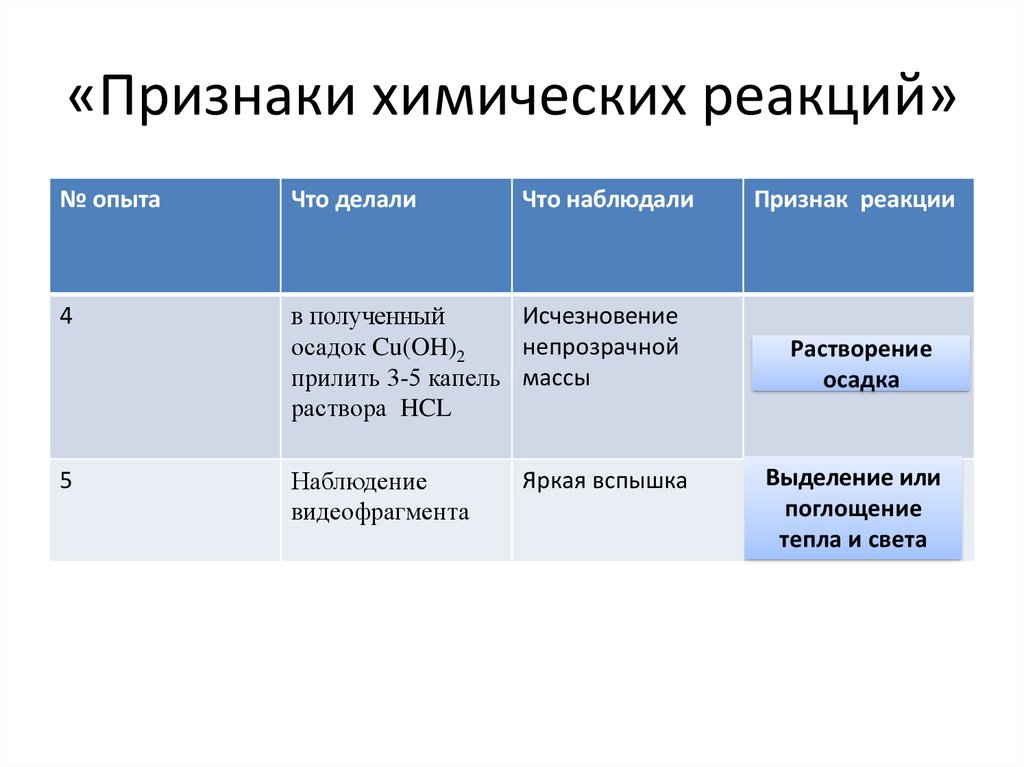 «Признаки химических реакций»

| № опыта | Что делали | Что наблюдали | Признак реакции |
|---|---|---|---|
| 4 | в полученный осадок $Cu(OH)_2$ прилить 3-5 капель раствора HCL | Исчезновение непрозрачной массы | Растворение осадка |
| 5 | Наблюдение видеофрагмента | Яркая вспышка | Выделение или поглощение тепла и света |